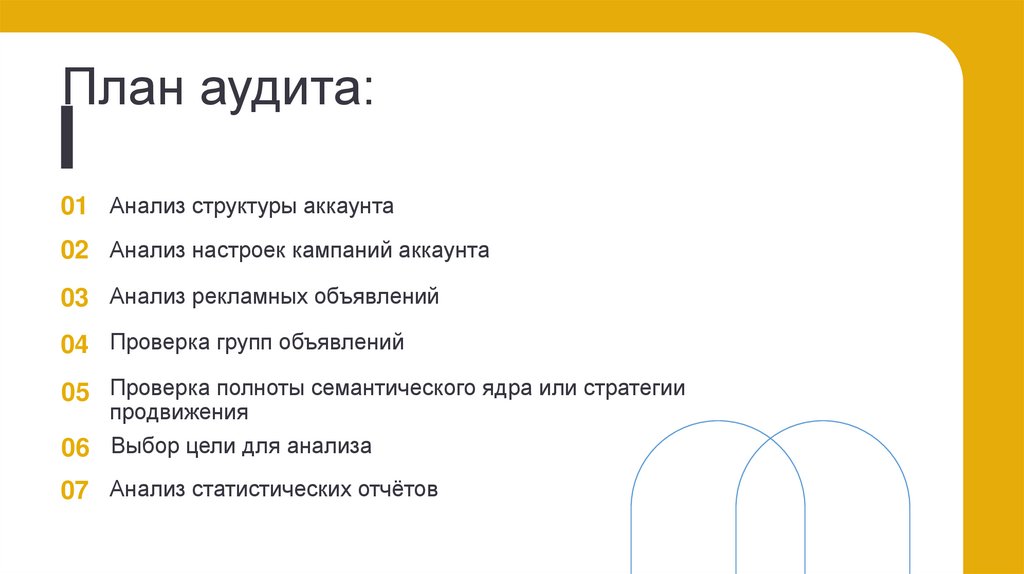 План аудита:

01 Анализ структуры аккаунта

02 Анализ настроек кампаний аккаунта

03 Анализ рекламных объявлений

04 Проверка групп объявлений

05 Проверка полноты семантического ядра или стратегии продвижения

06 Выбор цели для анализа

07 Анализ статистических отчётов